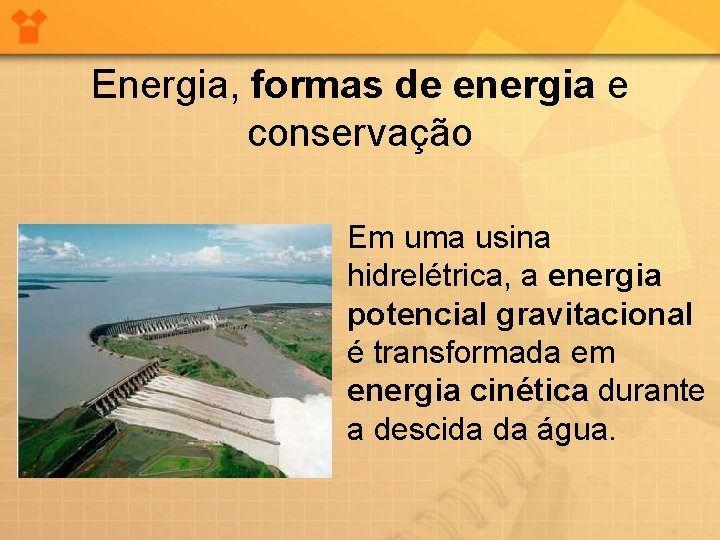 Energia, formas de energia e conservação

Em uma usina hidrelétrica, a energia potencial gravitacional é transformada em energia cinética durante a descida da água.